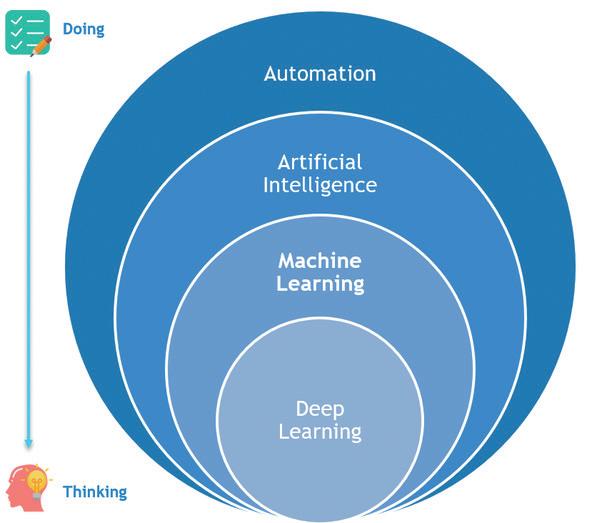 Doing

Automation

Artificial Intelligence

Machine Learning

Deep Learning

Thinking